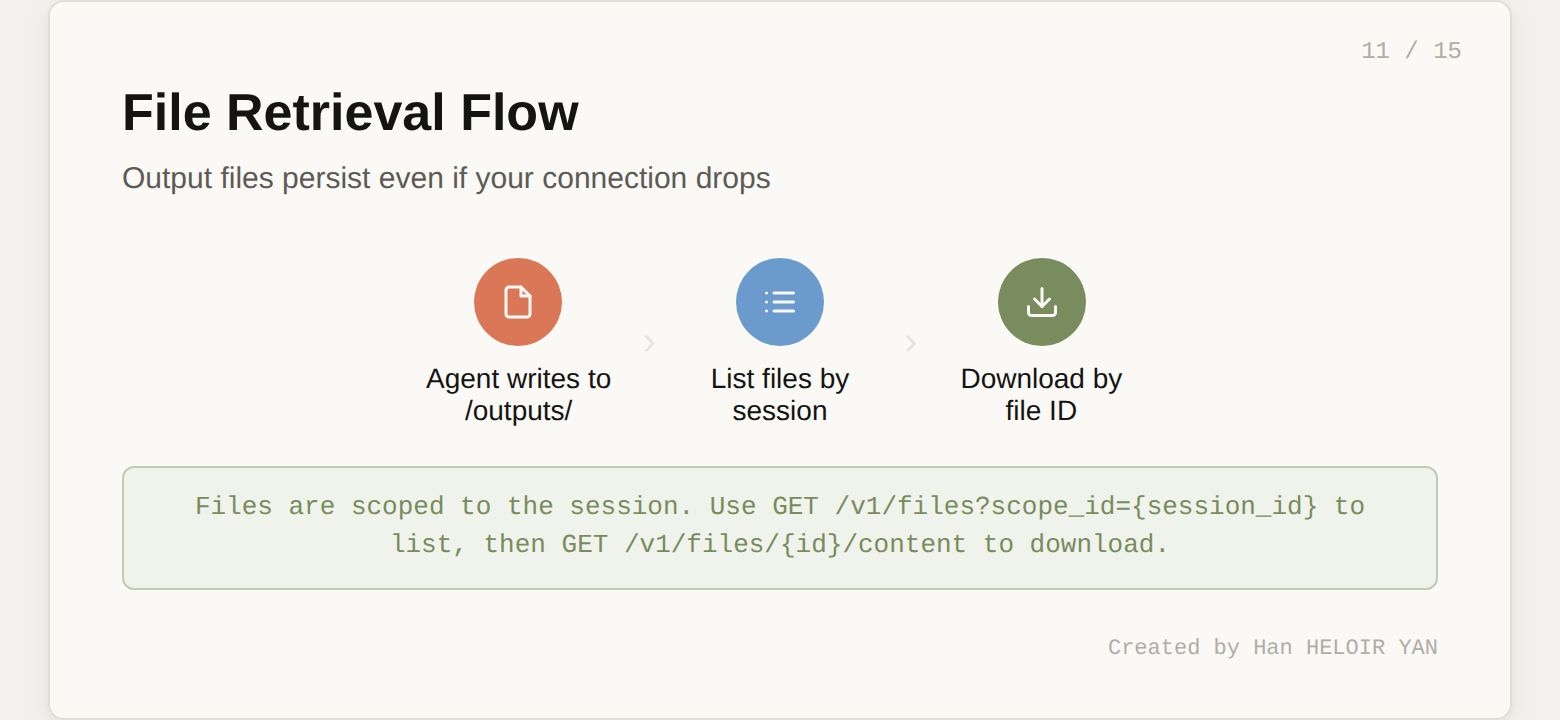 11 / 15

File Retrieval Flow

Output files persist even if your connection drops

Agent writes to /outputs/

List files by session

Download by file ID

Files are scoped to the session. Use GET /v1/files?scope_id={session_id} to list, then GET /v1/files/{id}/content to download.

Created by Han HELOIR YAN